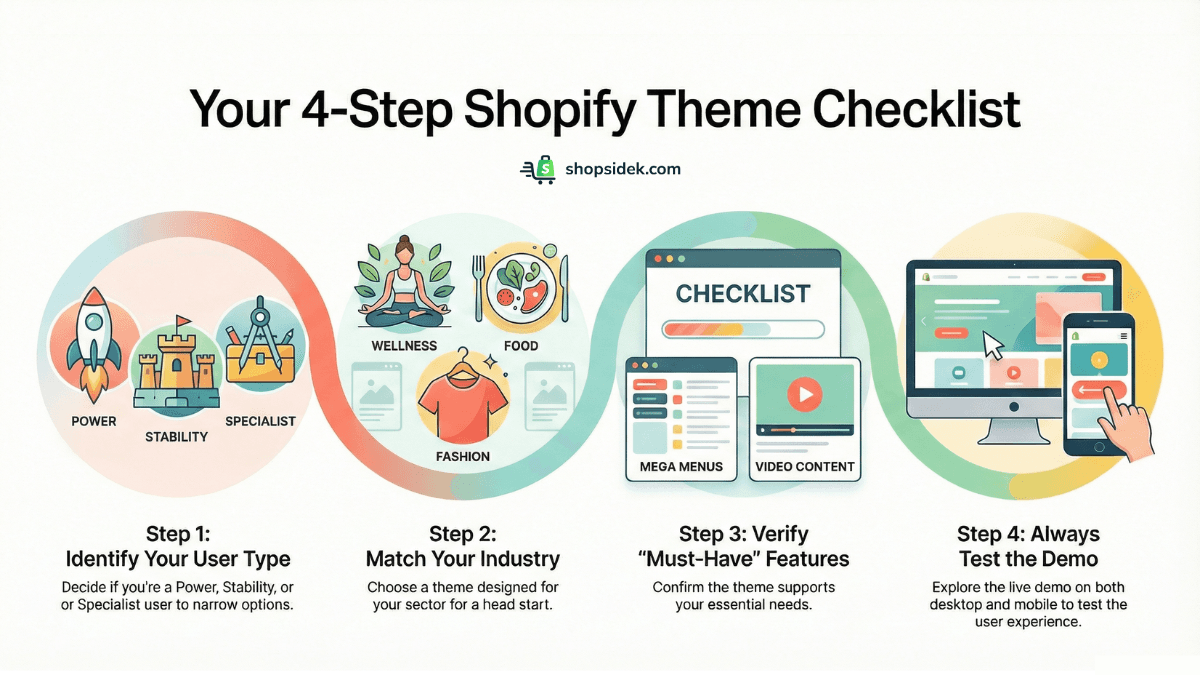 Your 4-Step Shopify Theme Checklist

shopsidek.com

POWER
STABILITY
SPECIALIST

WELLNESS
FOOD
FASHION

CHECKLIST
MEGA MENUS
VIDEO CONTENT

Step 1:
Identify Your User Type
Decide if you're a Power, Stability, or or Specialist user to narrow options.

Step 2:
Match Your Industry
Choose a theme designed for your sector for a head start.

Step 3: Verify "Must-Have" Features
Confirm the theme supports your essential needs.

Step 4: Always Test the Demo
Explore the live demo on both desktop and mobile to test the user experience.